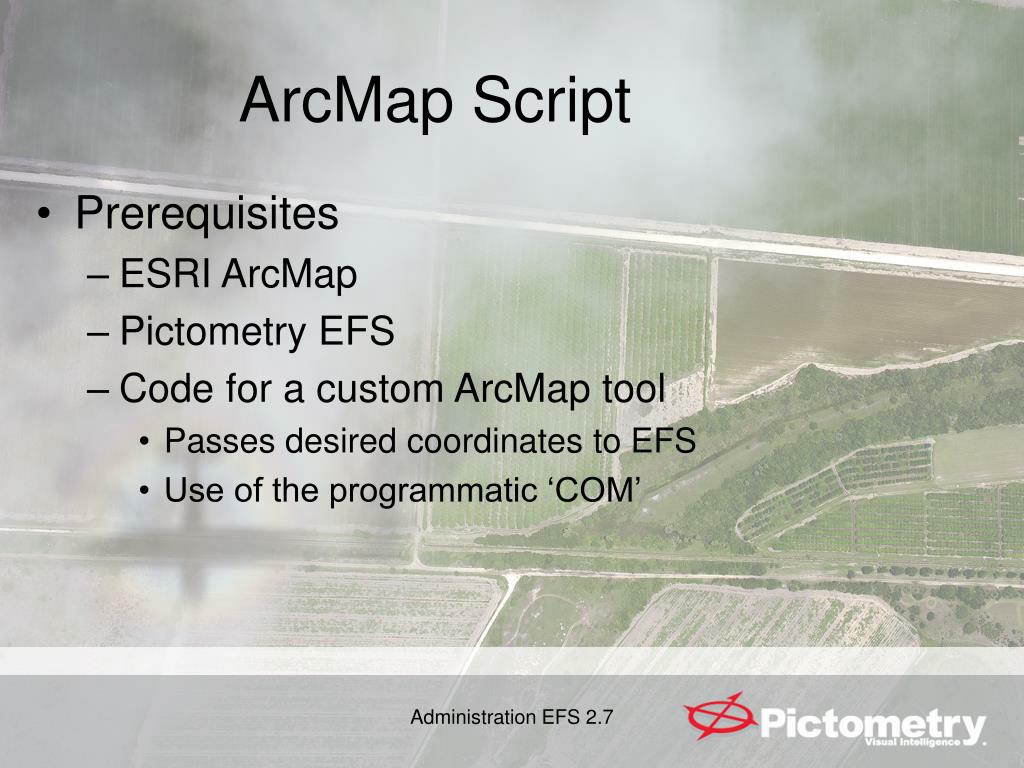 ArcMap Script

• Prerequisites
– ESRI ArcMap
– Pictometry EFS
– Code for a custom ArcMap tool
• Passes desired coordinates to EFS
• Use of the programmatic ‘COM’

Administration EFS 2.7

Pictometry
Visual Intelligence